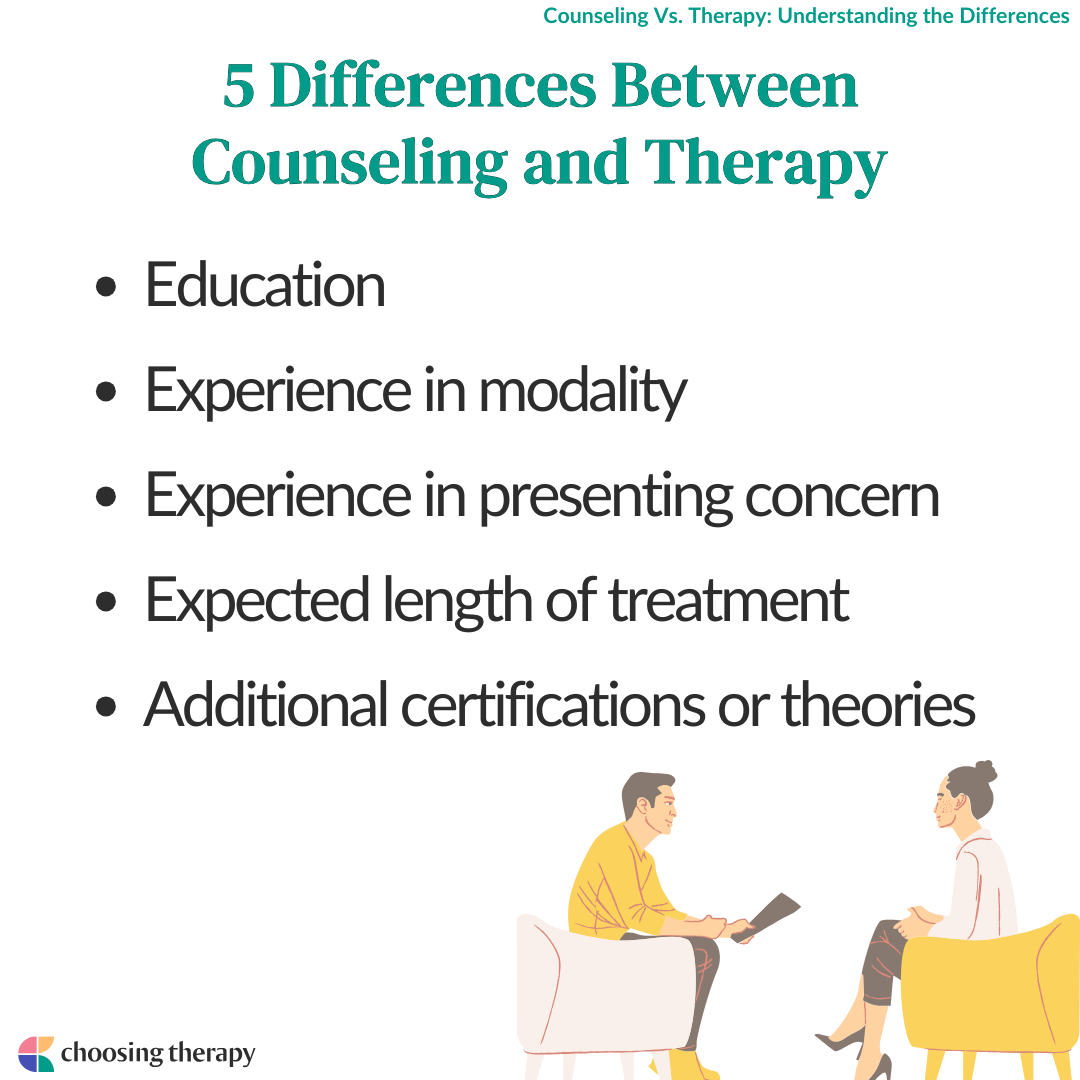 Counseling Vs. Therapy: Understanding the Differences

5 Differences Between Counseling and Therapy

- Education
- Experience in modality
- Experience in presenting concern
- Expected length of treatment
- Additional certifications or theories

choosing therapy